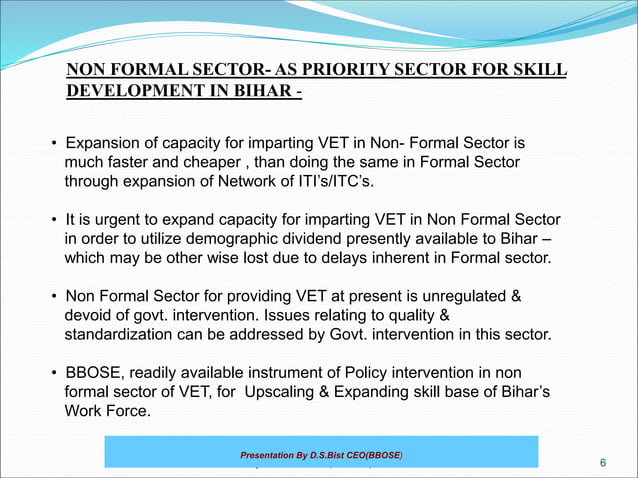 NON FORMAL SECTOR- AS PRIORITY SECTOR FOR SKILL DEVELOPMENT IN BIHAR -

• Expansion of capacity for imparting VET in Non- Formal Sector is much faster and cheaper , than doing the same in Formal Sector through expansion of Network of ITI's/ITC's.

• It is urgent to expand capacity for imparting VET in Non Formal Sector in order to utilize demographic dividend presently available to Bihar – which may be other wise lost due to delays inherent in Formal sector.

• Non Formal Sector for providing VET at present is unregulated & devoid of govt. intervention. Issues relating to quality & standardization can be addressed by Govt. intervention in this sector.

• BBOSE, readily available instrument of Policy intervention in non formal sector of VET, for Upscaling & Expanding skill base of Bihar's Work Force.

Presentation By D.S.Bist CEO(BBOSE)

6